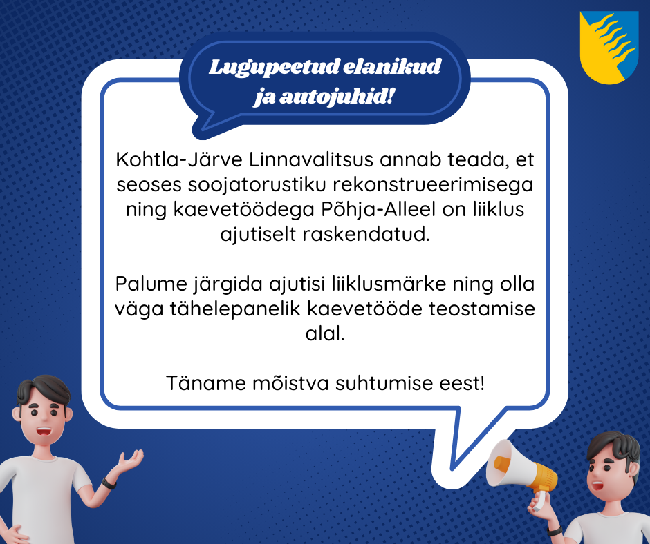 Lugupeetud elanikud ja autojuhid!

Kohtla-Järve Linnavalitsus annab teada, et seoses soojatorustiku rekonstrueerimisega ning kaevetöödega Põhja-Alleel on liiklus ajutiselt raskendatud.

Palume järgida ajutisi liiklusmärke ning olla väga tähelepanelik kaevetööde teostamise alal.

Täname mõistva suhtumise eest!